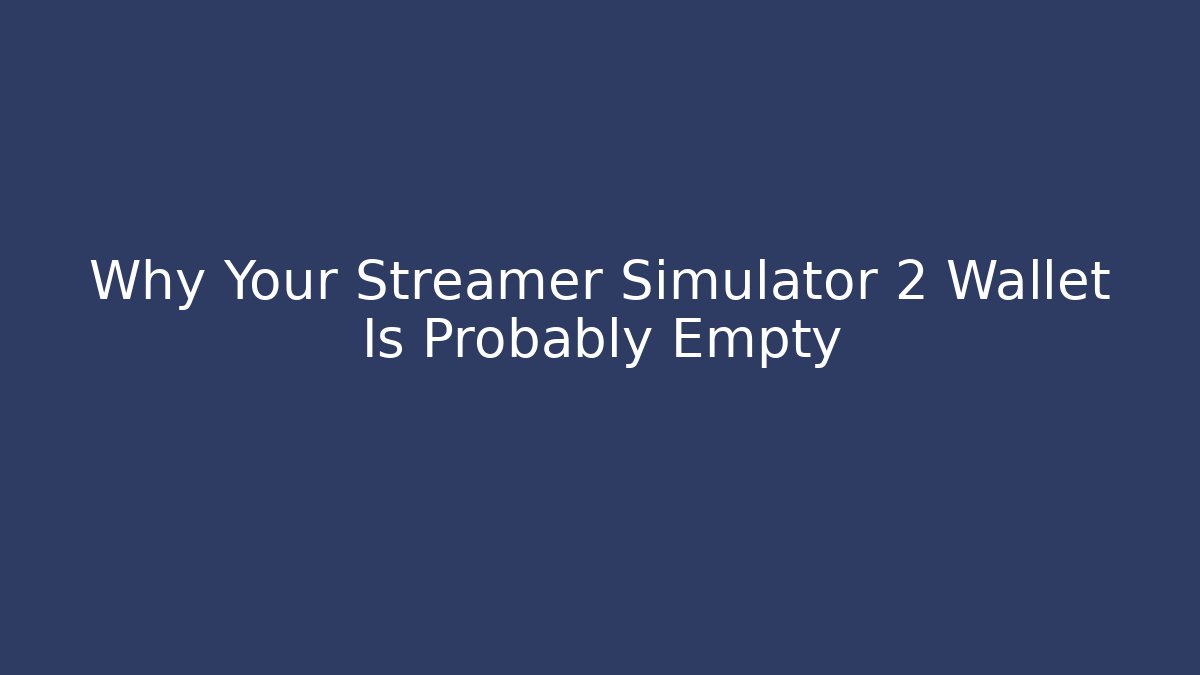 Why Your Streamer Simulator 2 Wallet Is Probably Empty